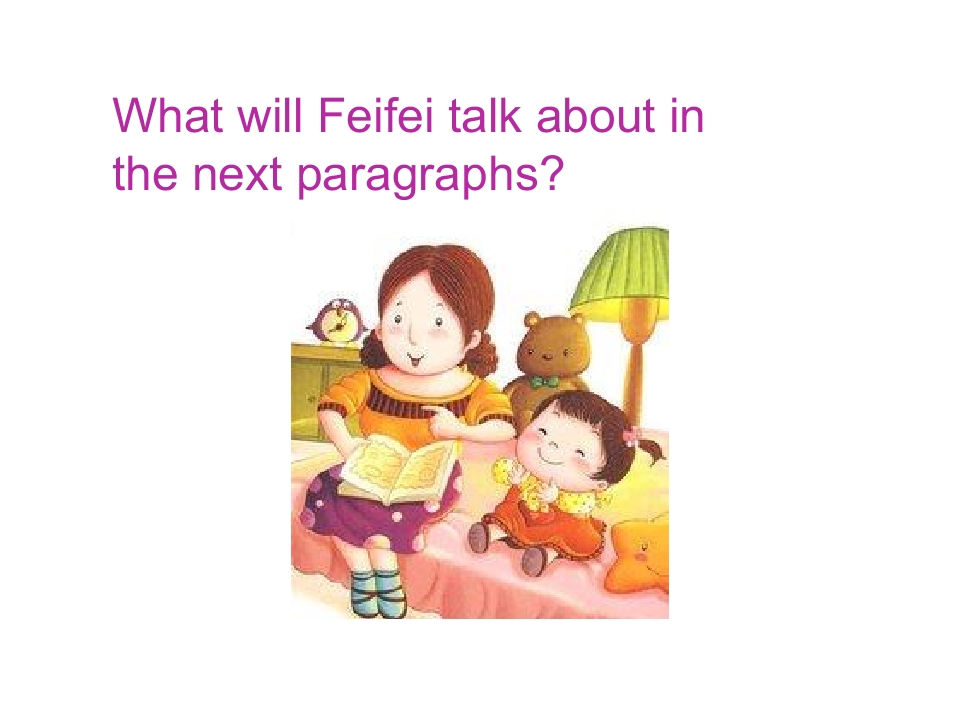 What will Feifei talk about in the next paragraphs?